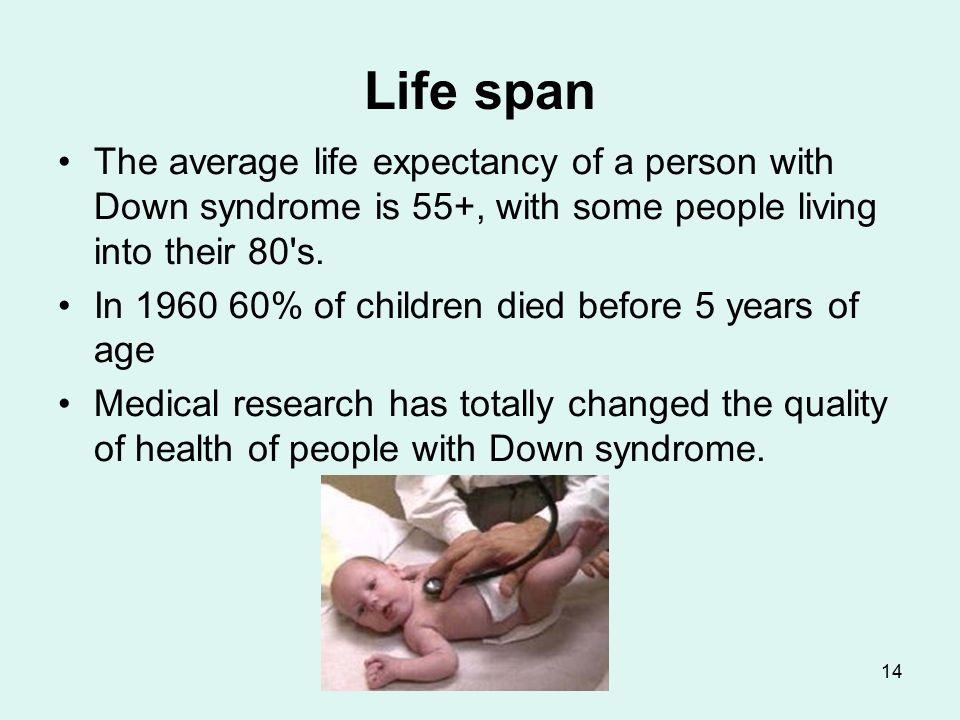 Life span

• The average life expectancy of a person with Down syndrome is 55+, with some people living into their 80's.

• In 1960 60% of children died before 5 years of age

• Medical research has totally changed the quality of health of people with Down syndrome.

14